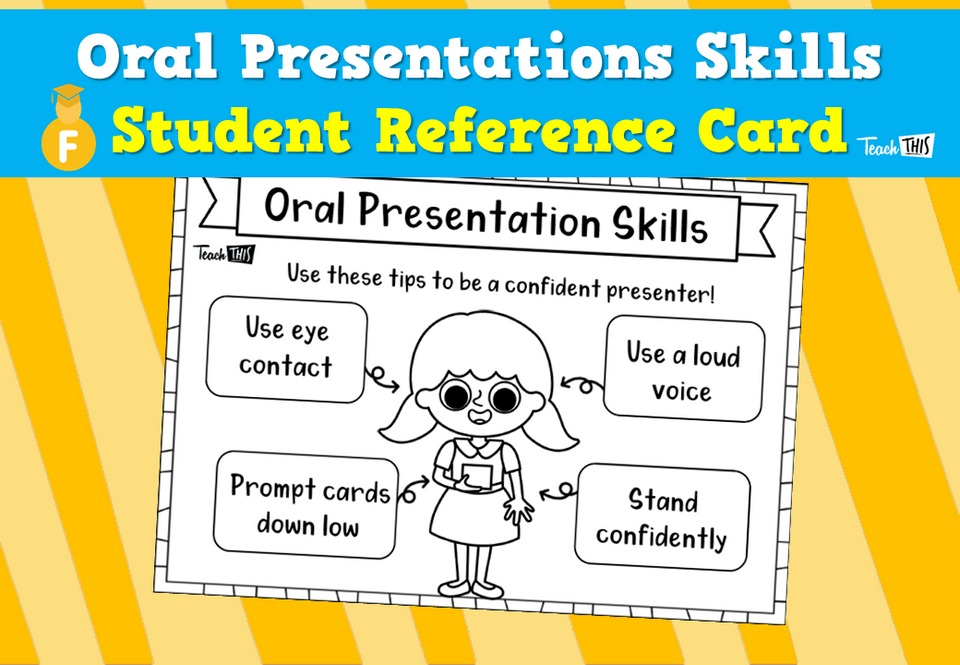 Oral Presentations Skills

F

Student Reference Card

Teach THIS

Oral Presentation Skills

Teach THIS

Use these tips to be a confident presenter!

Use eye contact

Use a loud voice

Prompt cards down low

Stand confidently